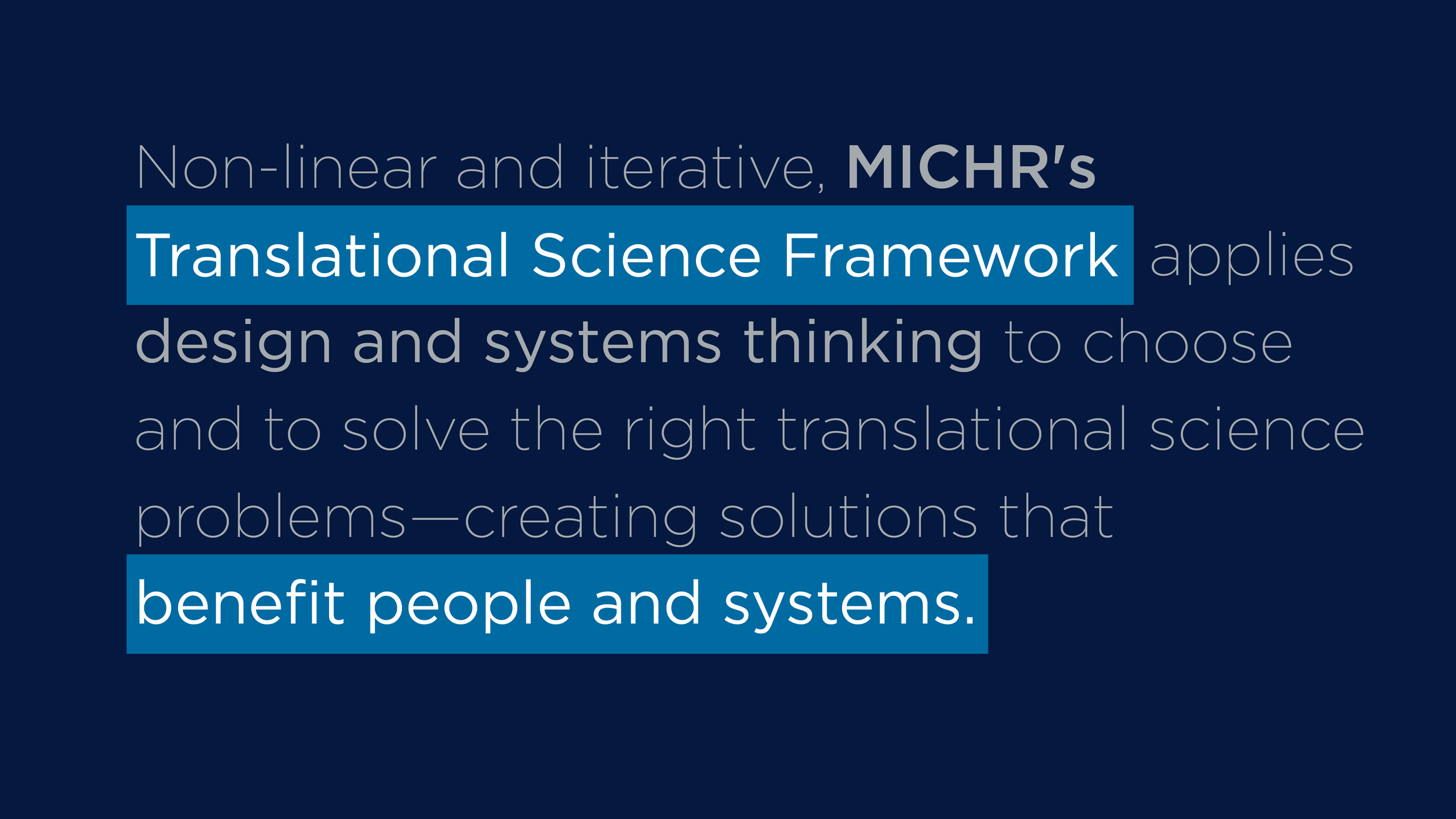 Non-linear and iterative, MICHR's Translational Science Framework applies design and systems thinking to choose and to solve the right translational science problems—creating solutions that benefit people and systems.